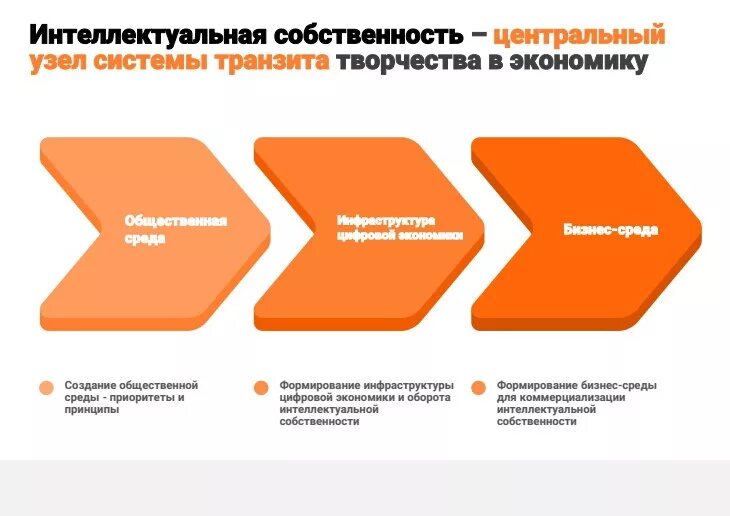 Интеллектуальная собственность – центральный узел системы транзита творчества в экономику

Общественная среда

Инфраструктура цифровой экономики

Бизнес-среда

Создание общественной среды - приоритеты и принципы

Формирование инфраструктуры цифровой экономики и оборота интеллектуальной собственности

Формирование бизнес-среды для коммерциализации интеллектуальной собственности